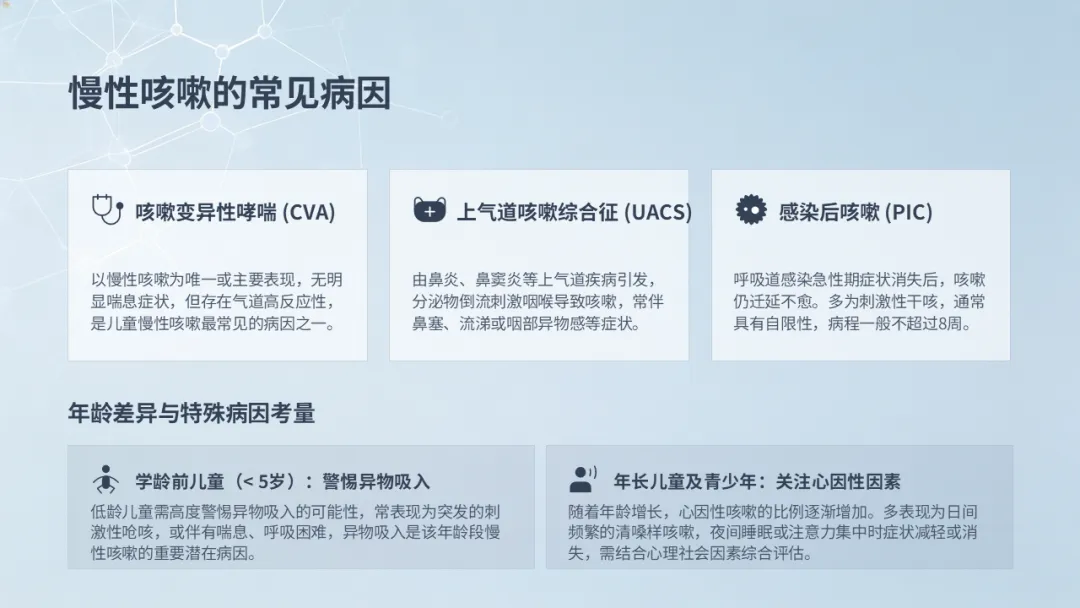 慢性咳嗽的常见病因

咳嗽变异性哮喘 (CVA)

以慢性咳嗽为唯一或主要表现，无明显喘息症状，但存在气道高反应性，是儿童慢性咳嗽最常见的病因之一。

上气道咳嗽综合征 (UACS)

由鼻炎、鼻窦炎等上气道疾病引发，分泌物倒流刺激咽喉导致咳嗽，常伴鼻塞、流涕或咽部异物感等症状。

感染后咳嗽 (PIC)

呼吸道感染急性期症状消失后，咳嗽仍迁延不愈。多为刺激性干咳，通常具有自限性，病程一般不超过8周。

年龄差异与特殊病因考量

学龄前儿童（< 5岁）：警惕异物吸入

低龄儿童需高度警惕异物吸入的可能性，常表现为突发的刺激性呛咳，或伴有喘息、呼吸困难，异物吸入是该年龄段慢性咳嗽的重要潜在病因。

年长儿童及青少年：关注心因性因素

随着年龄增长，心因性咳嗽的比例逐渐增加。多表现为日间频繁的清嗓样咳嗽，夜间睡眠或注意力集中时症状减轻或消失，需结合心理社会因素综合评估。